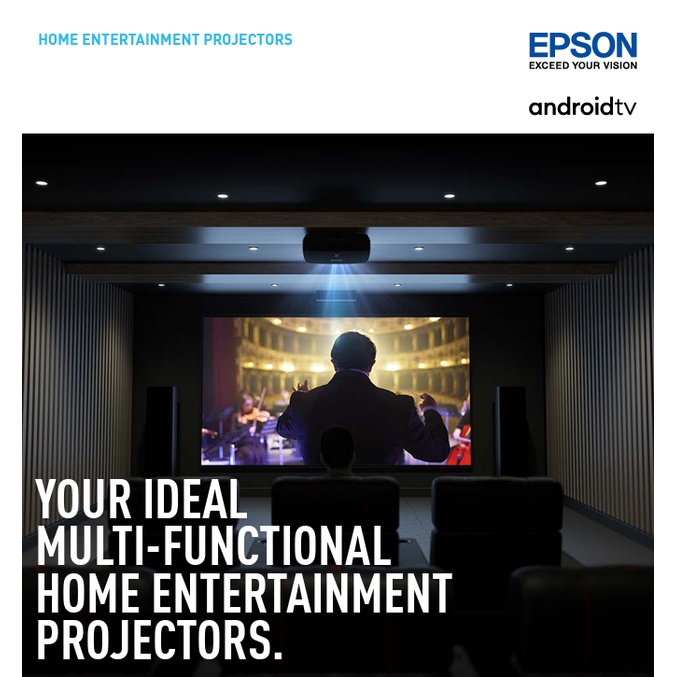 HOME ENTERTAINMENT PROJECTORS

EPSON
EXCEED YOUR VISION

androidtv

YOUR IDEAL MULTI-FUNCTIONAL HOME ENTERTAINMENT PROJECTORS.